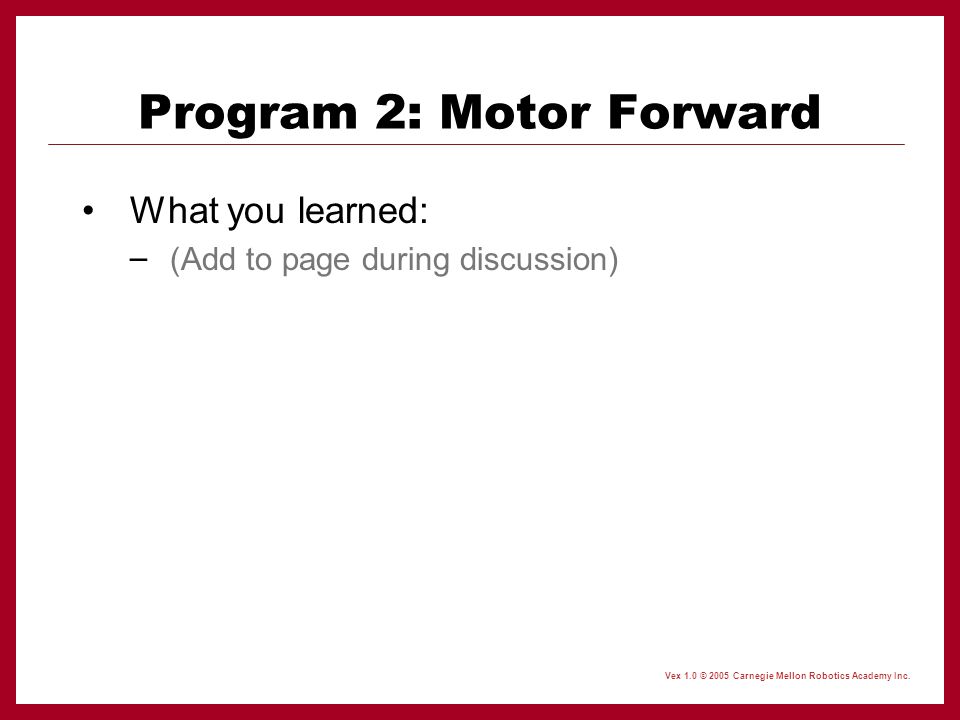 Program 2: Motor Forward

• What you learned:
– (Add to page during discussion)

Vex 1.0 © 2005 Carnegie Mellon Robotics Academy Inc.